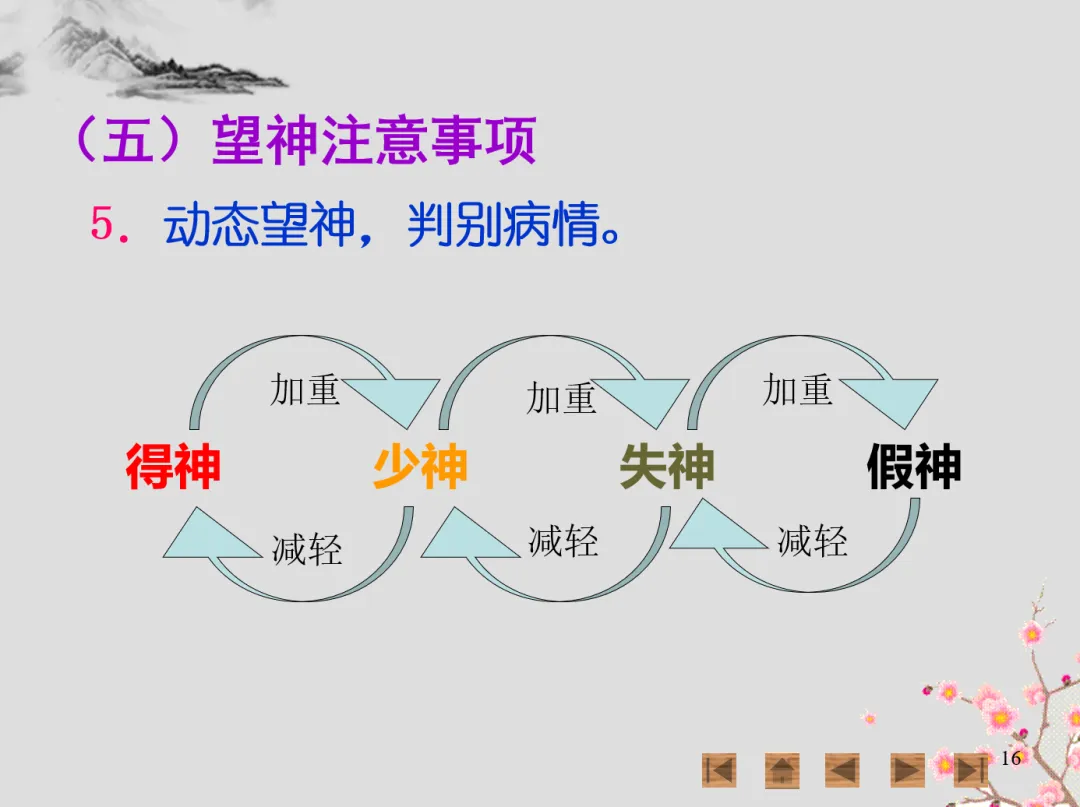 （五）望神注意事项

5. 动态望神，判别病情。

加重 加重 加重

得神 少神 失神 假神

减轻 减轻 减轻

16